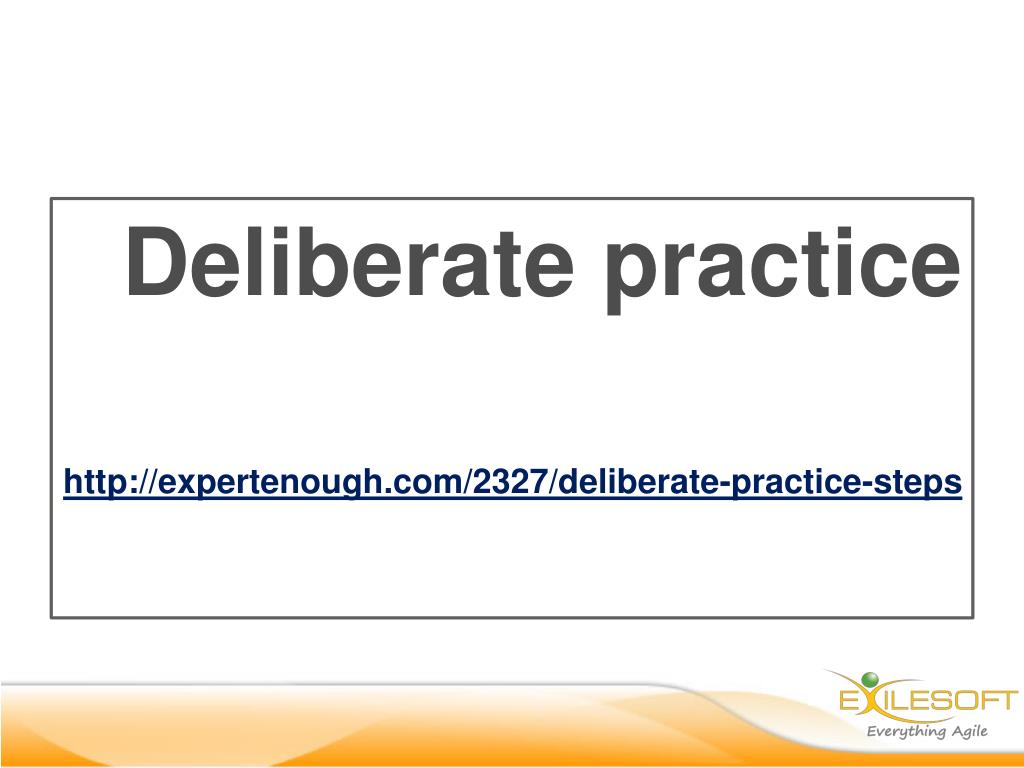 Deliberate practice

http://expertenough.com/2327/deliberate-practice-steps

EXILESOFT
Everything Agile